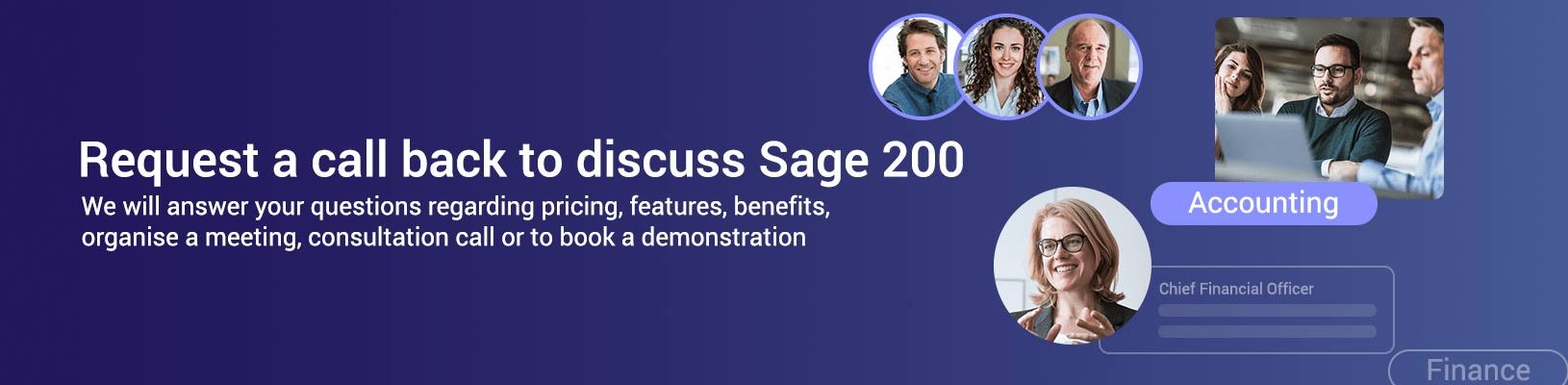 Request a call back to discuss Sage 200

We will answer your questions regarding pricing, features, benefits, organise a meeting, consultation call or to book a demonstration

Accounting

Chief Financial Officer

Finance